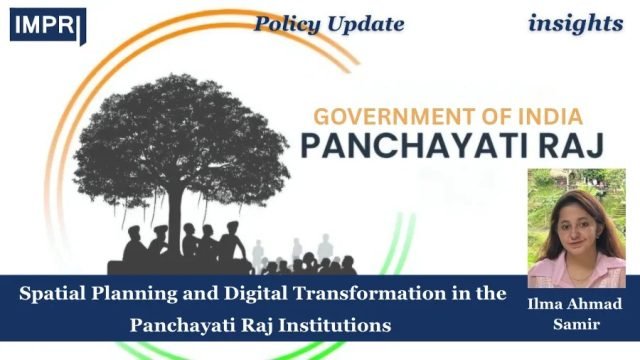 IMPRI

Policy Update

insights

GOVERNMENT OF INDIA
PANCHAYATI RAJ

Spatial Planning and Digital Transformation in the Panchayati Raj Institutions

Ilma Ahmad Samir